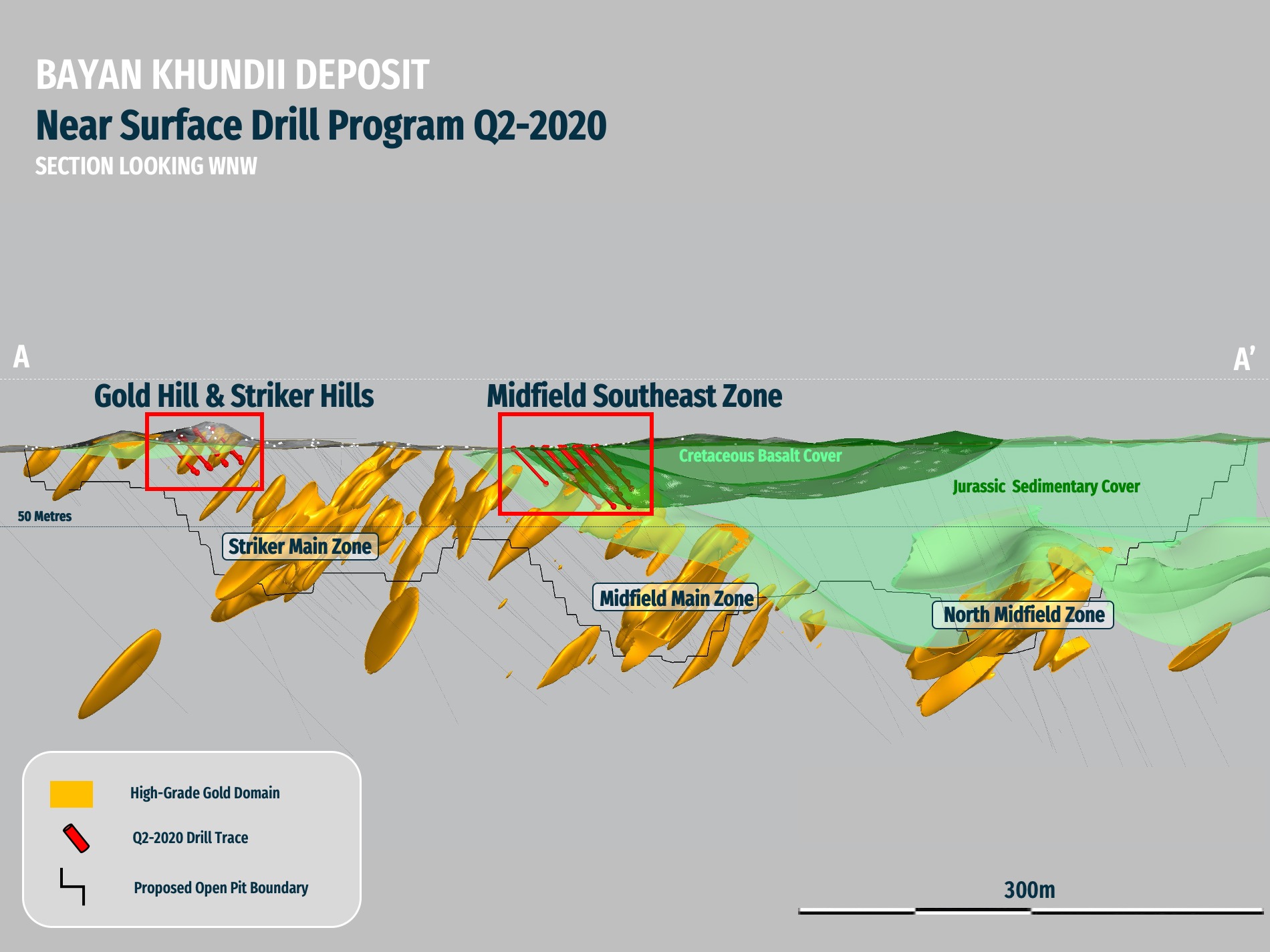 BAYAN KHUNDII DEPOSIT
Near Surface Drill Program Q2-2020
SECTION LOOKING WNW

A

A'

Gold Hill & Striker Hills

Midfield Southeast Zone

Cretaceous Basalt Cover

Jurassic Sedimentary Cover

50 Metres

Striker Main Zone

Midfield Main Zone

North Midfield Zone

High-Grade Gold Domain

Q2-2020 Drill Trace

Proposed Open Pit Boundary

300m